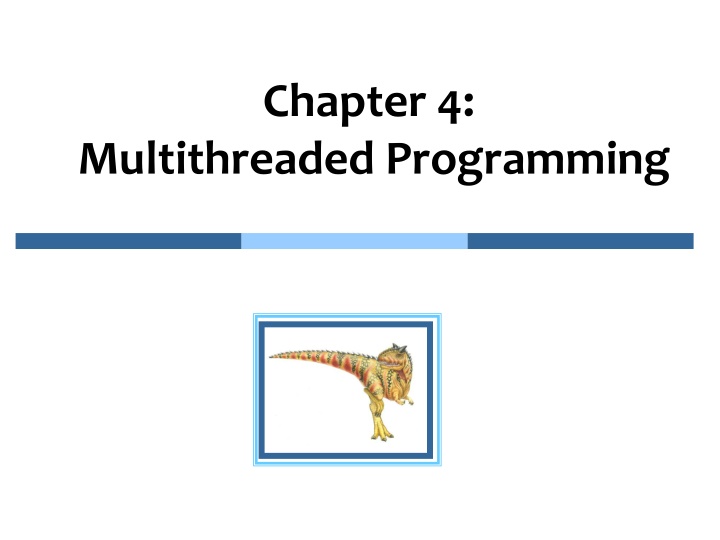 Chapter 4:
Multithreaded Programming